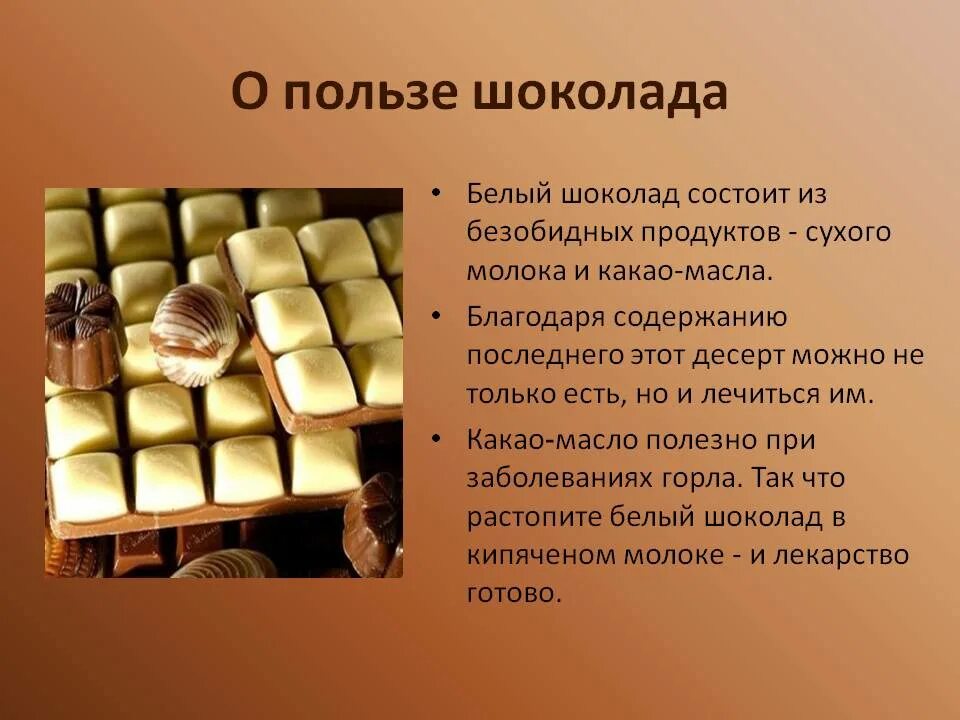 О пользе шоколада

• Белый шоколад состоит из безобидных продуктов - сухого молока и какао-масла.

• Благодаря содержанию последнего этот десерт можно не только есть, но и лечиться им.

• Какао-масло полезно при заболеваниях горла. Так что растопите белый шоколад в кипяченом молоке - и лекарство готово.